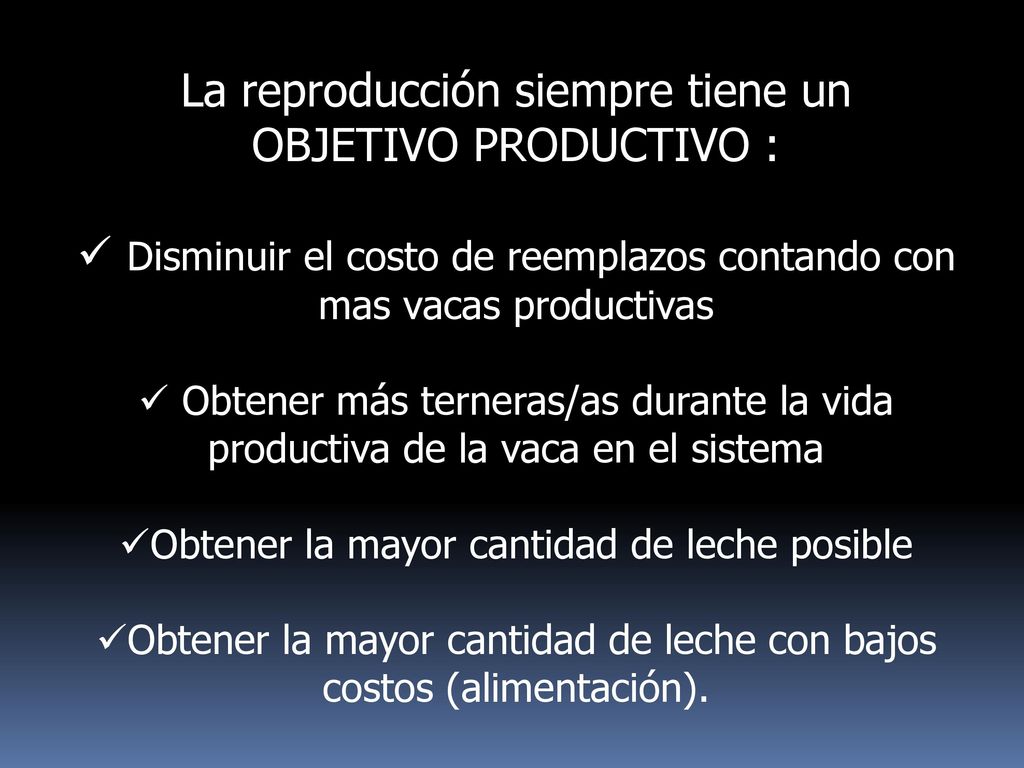 La reproducción siempre tiene un OBJETIVO PRODUCTIVO :

✓ Disminuir el costo de reemplazos contando con mas vacas productivas

✓ Obtener más terneras/as durante la vida productiva de la vaca en el sistema

✓Obtener la mayor cantidad de leche posible

✓Obtener la mayor cantidad de leche con bajos costos (alimentación).